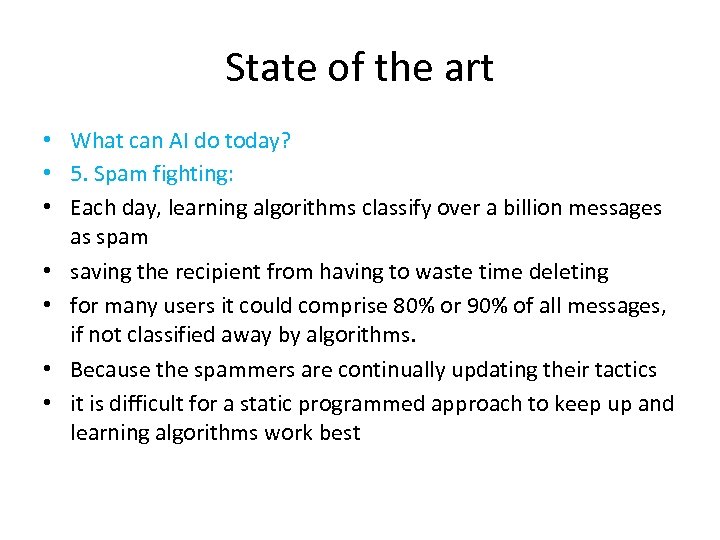 State of the art

• What can AI do today?
• 5. Spam fighting:
• Each day, learning algorithms classify over a billion messages as spam
• saving the recipient from having to waste time deleting
• for many users it could comprise 80% or 90% of all messages, if not classified away by algorithms.
• Because the spammers are continually updating their tactics
• it is difficult for a static programmed approach to keep up and learning algorithms work best